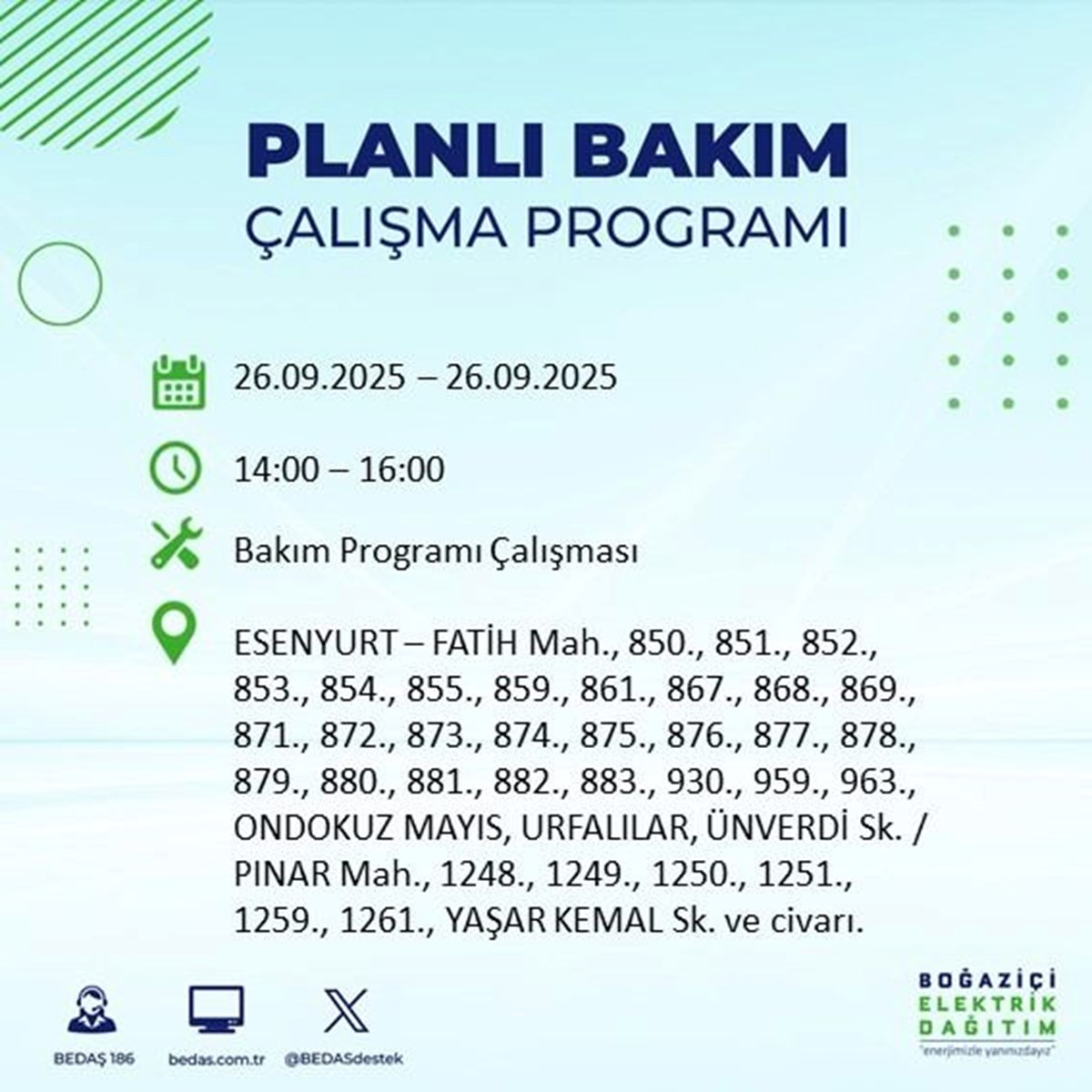 PLANLI BAKIM
ÇALIŞMA PROGRAMI

26.09.2025 – 26.09.2025

14:00 – 16:00

Bakım Programı Çalışması

ESENYURT – FATİH Mah., 850., 851., 852., 853., 854., 855., 859., 861., 867., 868., 869., 871., 872., 873., 874., 875., 876., 877., 878., 879., 880., 881., 882., 883., 930., 959., 963., ONDOKUZ MAYIS, URFALILAR, ÜNVERDİ Sk. / PINAR Mah., 1248., 1249., 1250., 1251., 1259., 1261., YAŞAR KEMAL Sk. ve civarı.

BEDAŞ 186
bedas.com.tr
@BEDASdestek

BOĞAZİÇİ
ELEKTRİK
DAĞITIM
"enerjimizle yanınızdayız"